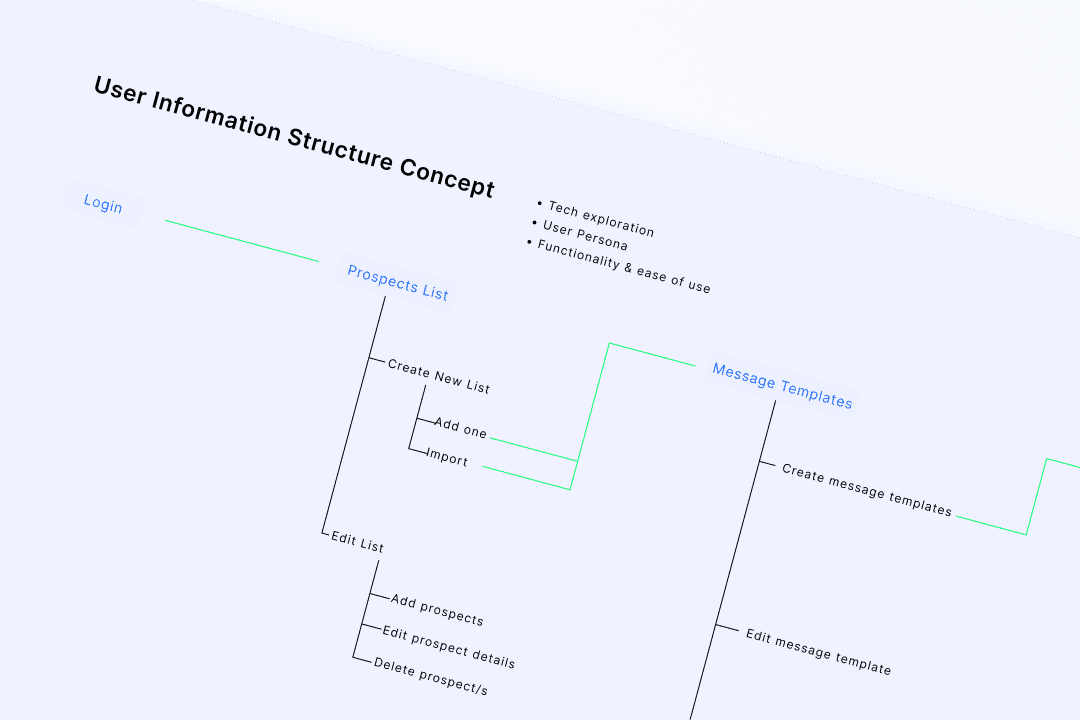 User Information Structure Concept

• Tech exploration
• User Persona
• Functionality & ease of use

Login

Prospects List

Create New List

Add one

Import

Edit List

Add prospects

Edit prospect details

Delete prospect/s

Message Templates

Create message templates

Edit message template